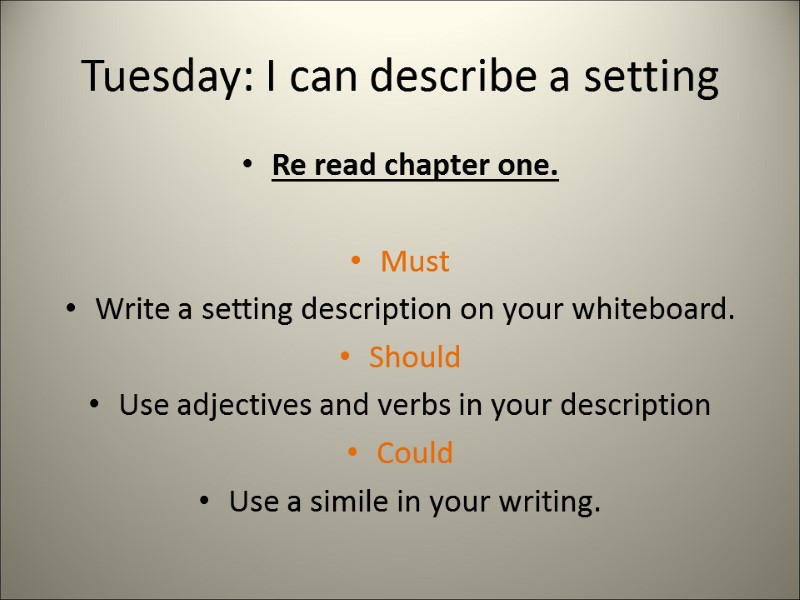 Tuesday: I can describe a setting

• Re read chapter one.

• Must
• Write a setting description on your whiteboard.
• Should
• Use adjectives and verbs in your description
• Could
• Use a simile in your writing.